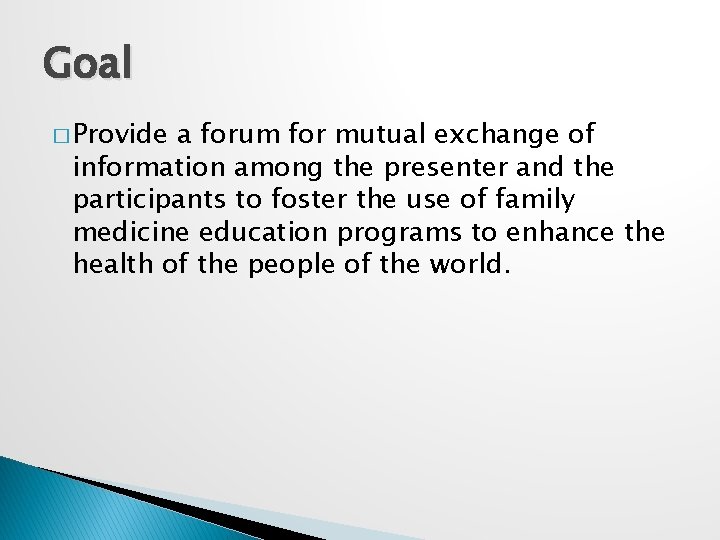 Goal

□ Provide a forum for mutual exchange of information among the presenter and the participants to foster the use of family medicine education programs to enhance the health of the people of the world.